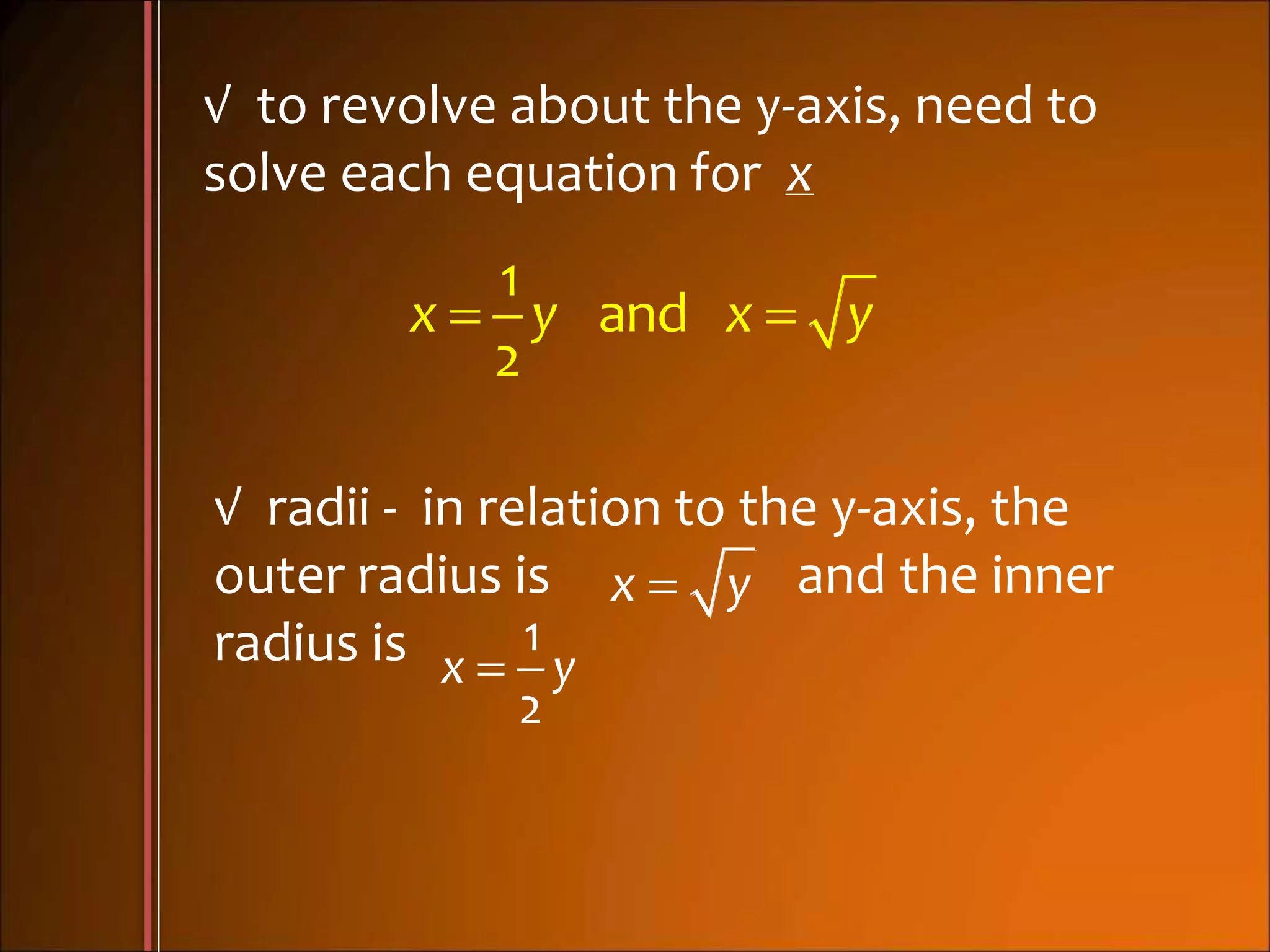 √ to revolve about the y-axis, need to solve each equation for $x$

$x = \frac{1}{2}y$ and $x = \sqrt{y}$

√ radii - in relation to the y-axis, the outer radius is $x = \sqrt{y}$ and the inner radius is $x = \frac{1}{2}y$